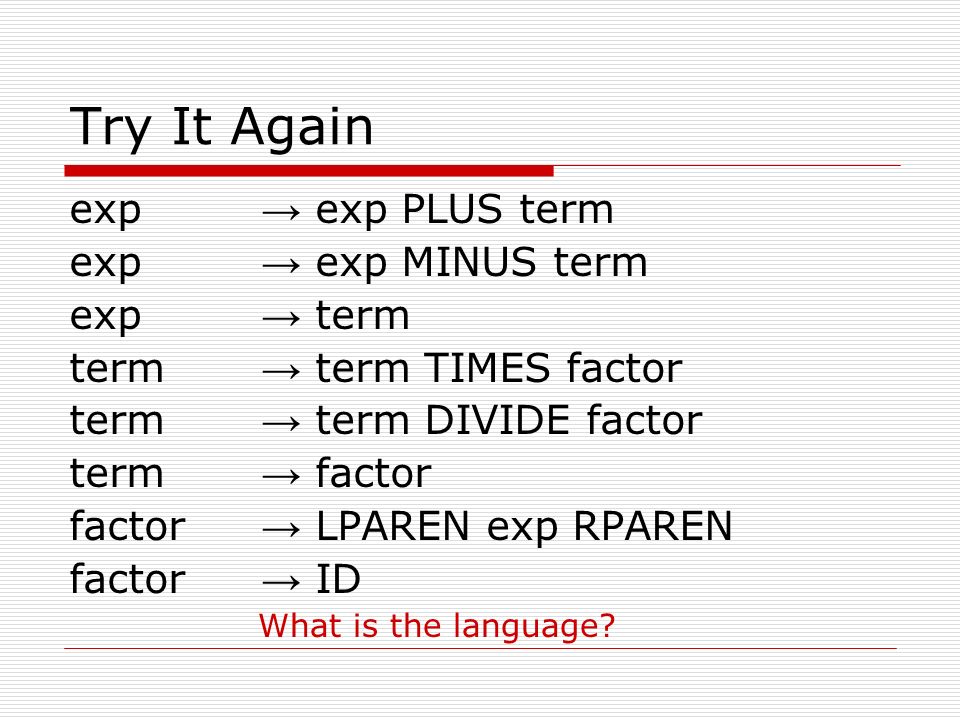 Try It Again

exp → exp PLUS term
exp → exp MINUS term
exp → term
term → term TIMES factor
term → term DIVIDE factor
term → factor
factor → LPAREN exp RPAREN
factor → ID

What is the language?